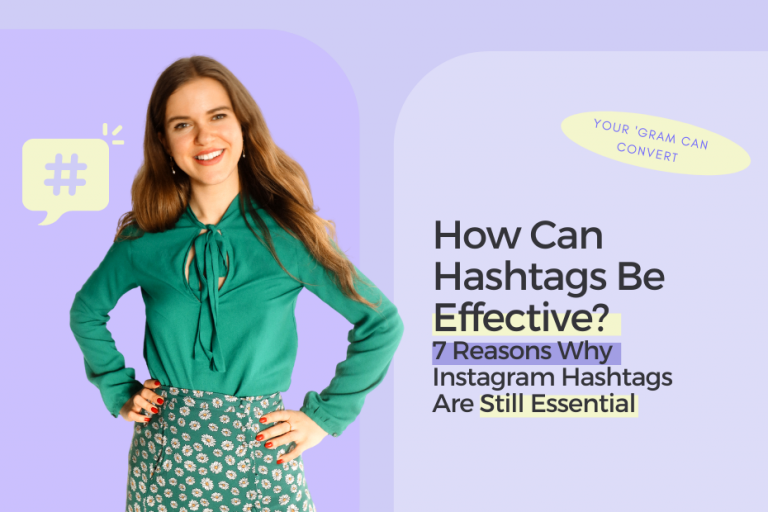 #

YOUR 'GRAM CAN CONVERT

How Can Hashtags Be Effective?

7 Reasons Why Instagram Hashtags Are Still Essential